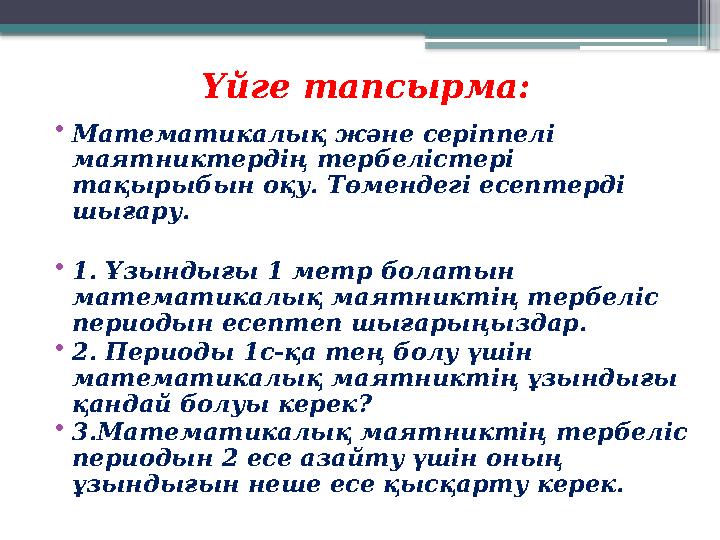 Үйге тапсырма:

• Математикалық және серіппелі маятниктердің тербелістері тақырыбын оқу. Төмендегі есептерді шығару.

• 1. Ұзындығы 1 метр болатын математикалық маятниктің тербеліс периодын есептеп шығарыңыздар.
• 2. Периоды 1с-қа тең болу үшін математикалық маятниктің ұзындығы қандай болуы керек?
• 3.Математикалық маятниктің тербеліс периодын 2 есе азайту үшін оның ұзындығын неше есе қысқарту керек.